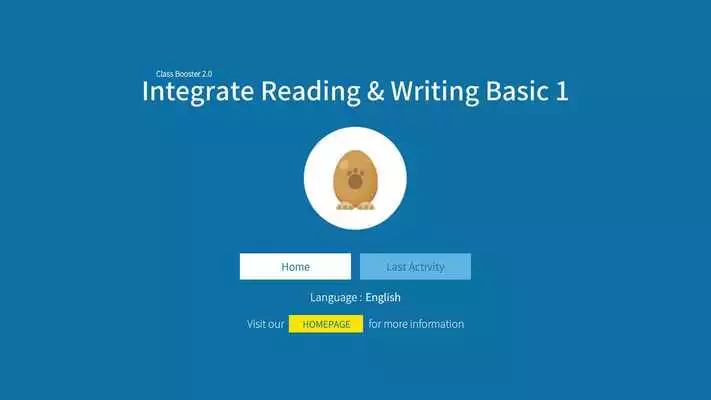 Class Booster 2.0
Integrate Reading & Writing Basic 1

Home

Last Activity

Language : English

Visit our HOMEPAGE for more information